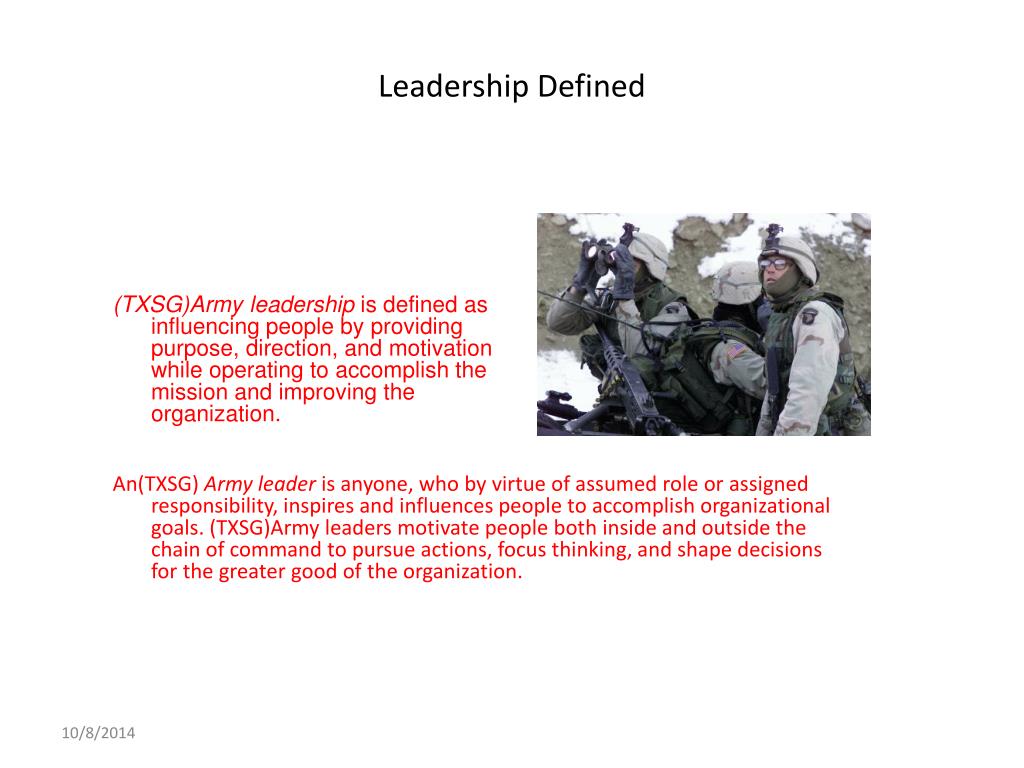 Leadership Defined

(TXSG)Army leadership is defined as influencing people by providing purpose, direction, and motivation while operating to accomplish the mission and improving the organization.

An(TXSG) Army leader is anyone, who by virtue of assumed role or assigned responsibility, inspires and influences people to accomplish organizational goals. (TXSG)Army leaders motivate people both inside and outside the chain of command to pursue actions, focus thinking, and shape decisions for the greater good of the organization.

10/8/2014